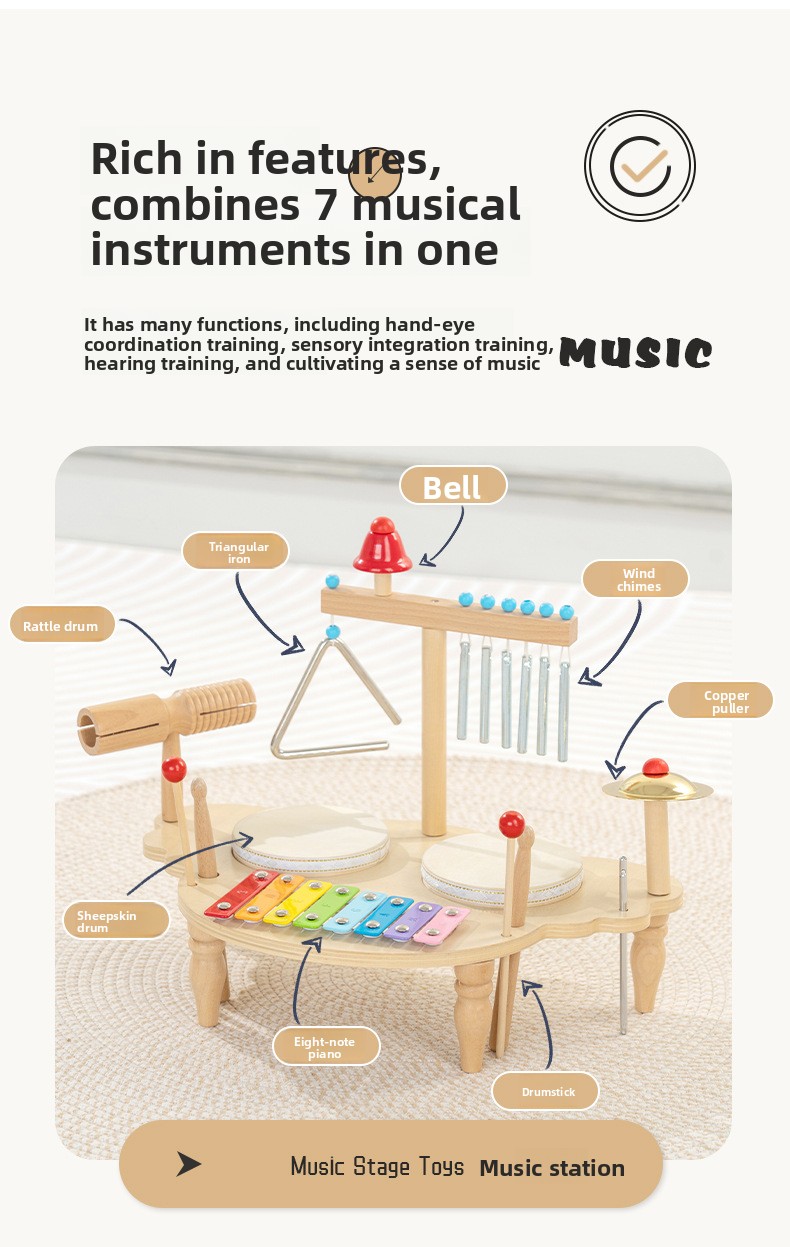 Rich in features, combines 7 musical instruments in one

It has many functions, including hand-eye coordination training, sensory integration training, hearing training, and cultivating a sense of music

MUSIC

Bell

Triangular iron

Wind chimes

Rattle drum

Copper puller

Sheepskin drum

Eight-note piano

Drumstick

Music Stage Toys Music station